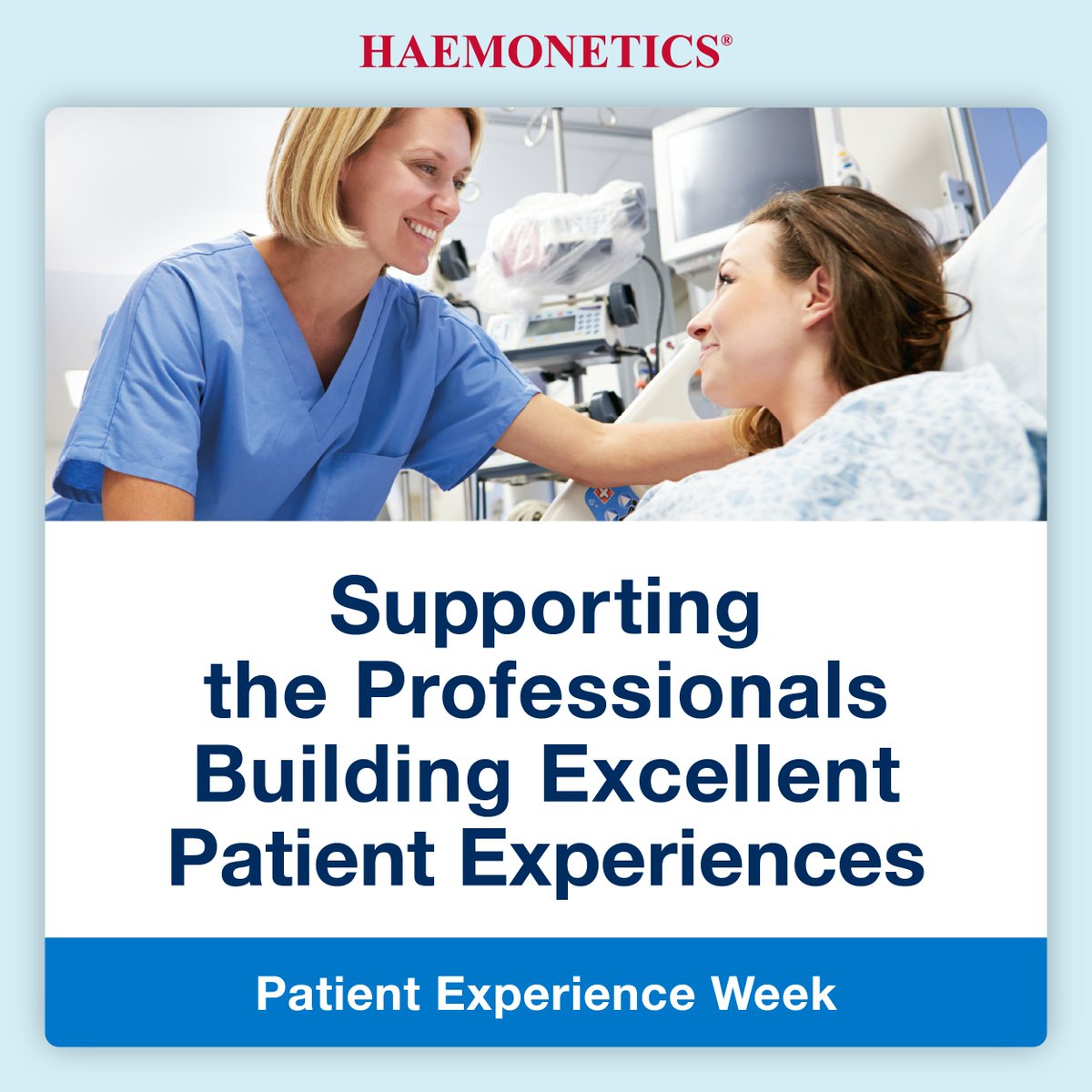 HAEMONETICS®

Supporting the Professionals Building Excellent Patient Experiences

Patient Experience Week